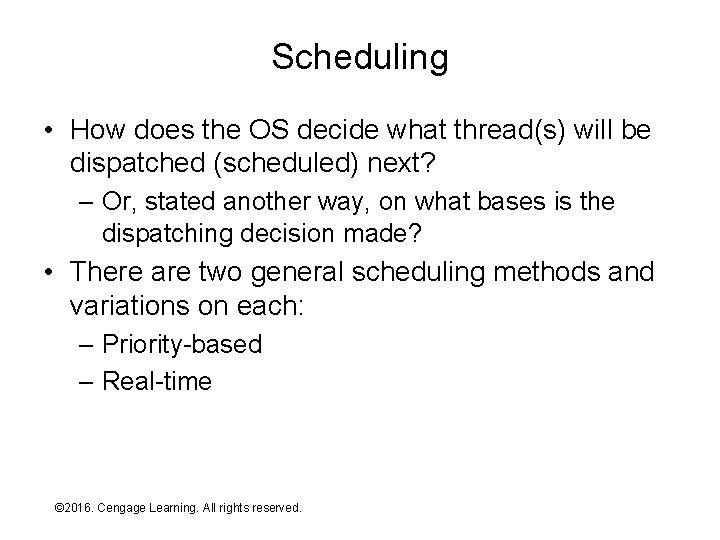 Scheduling

• How does the OS decide what thread(s) will be dispatched (scheduled) next?
– Or, stated another way, on what bases is the dispatching decision made?

• There are two general scheduling methods and variations on each:
– Priority-based
– Real-time

©2016. Cengage Learning. All rights reserved.